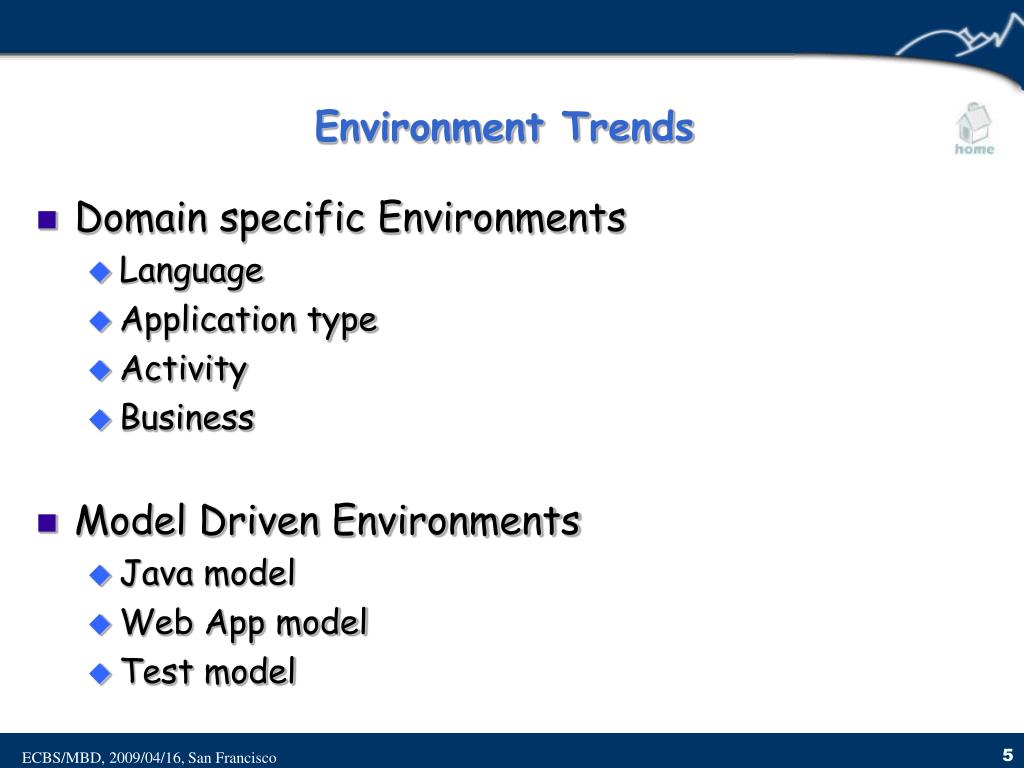 Environment Trends

home

Domain specific Environments
Language
Application type
Activity
Business

Model Driven Environments
Java model
Web App model
Test model

ECBS/MBD, 2009/04/16, San Francisco

5